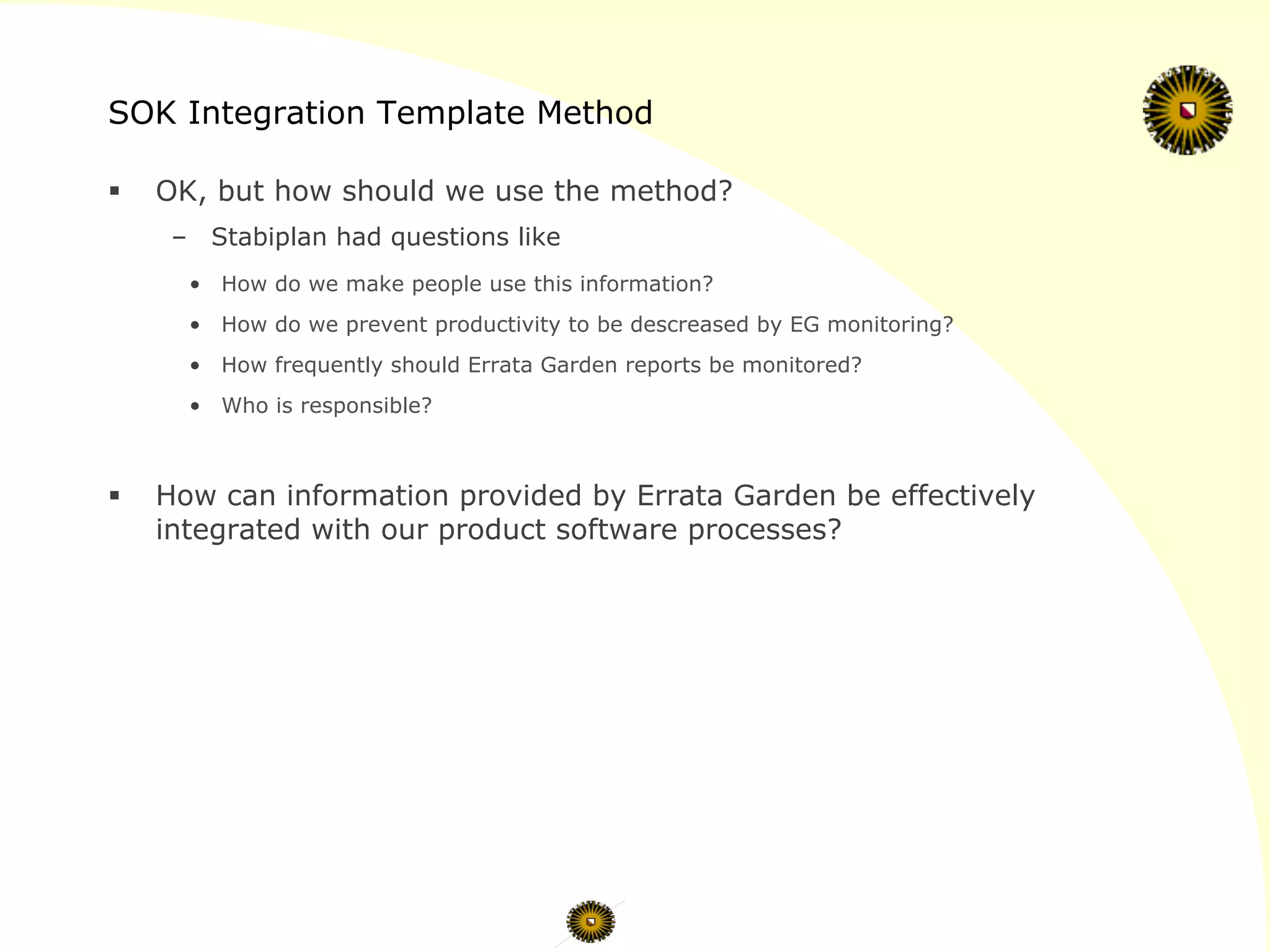 SOK Integration Template Method

▪ OK, but how should we use the method?

– Stabiplan had questions like

• How do we make people use this information?

• How do we prevent productivity to be descreased by EG monitoring?

• How frequently should Errata Garden reports be monitored?

• Who is responsible?

▪ How can information provided by Errata Garden be effectively integrated with our product software processes?